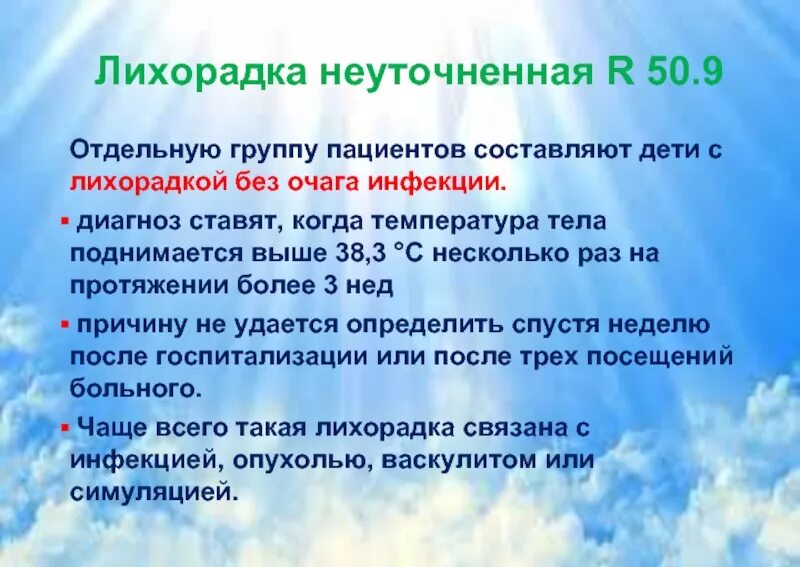 Лихорадка неуточненная R 50.9

Отдельную группу пациентов составляют дети с лихорадкой без очага инфекции.

▪ диагноз ставят, когда температура тела поднимается выше 38,3 °С несколько раз на протяжении более 3 нед

▪ причину не удается определить спустя неделю после госпитализации или после трех посещений больного.

▪ Чаще всего такая лихорадка связана с инфекцией, опухолью, васкулитом или симуляцией.